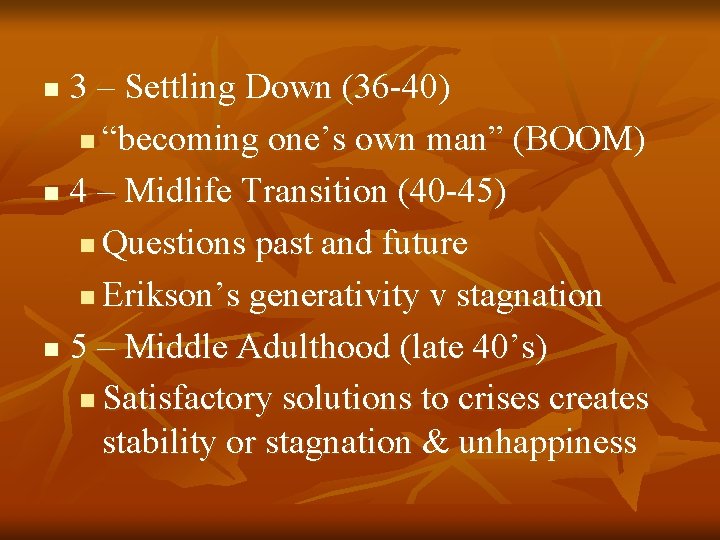 3 – Settling Down (36-40)

“becoming one’s own man” (BOOM)

4 – Midlife Transition (40-45)

Questions past and future

Erikson’s generativity v stagnation

5 – Middle Adulthood (late 40’s)

Satisfactory solutions to crises creates stability or stagnation & unhappiness